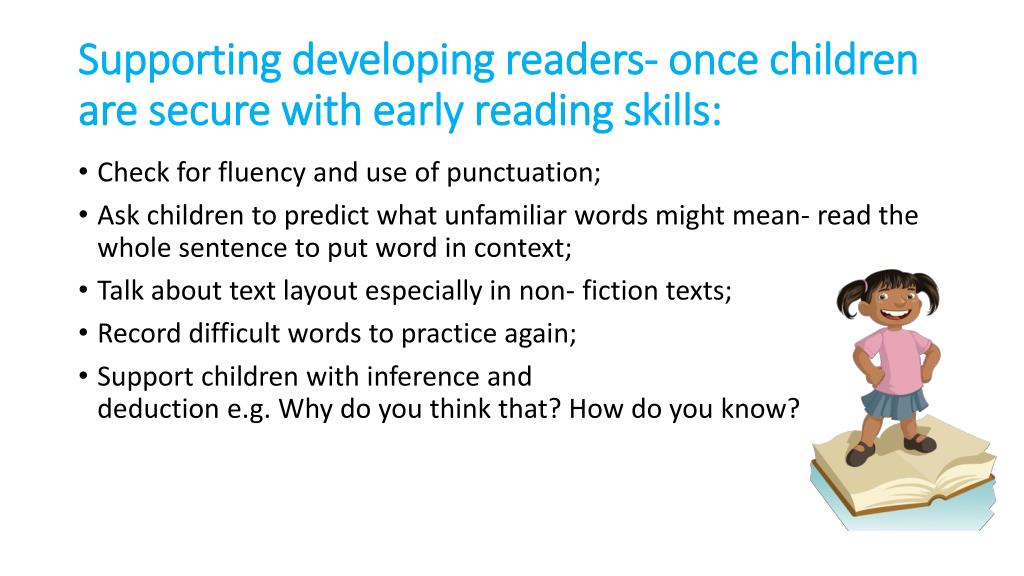 Supporting developing readers- once children are secure with early reading skills:

• Check for fluency and use of punctuation;
• Ask children to predict what unfamiliar words might mean- read the whole sentence to put word in context;
• Talk about text layout especially in non- fiction texts;
• Record difficult words to practice again;
• Support children with inference and deduction e.g. Why do you think that? How do you know?